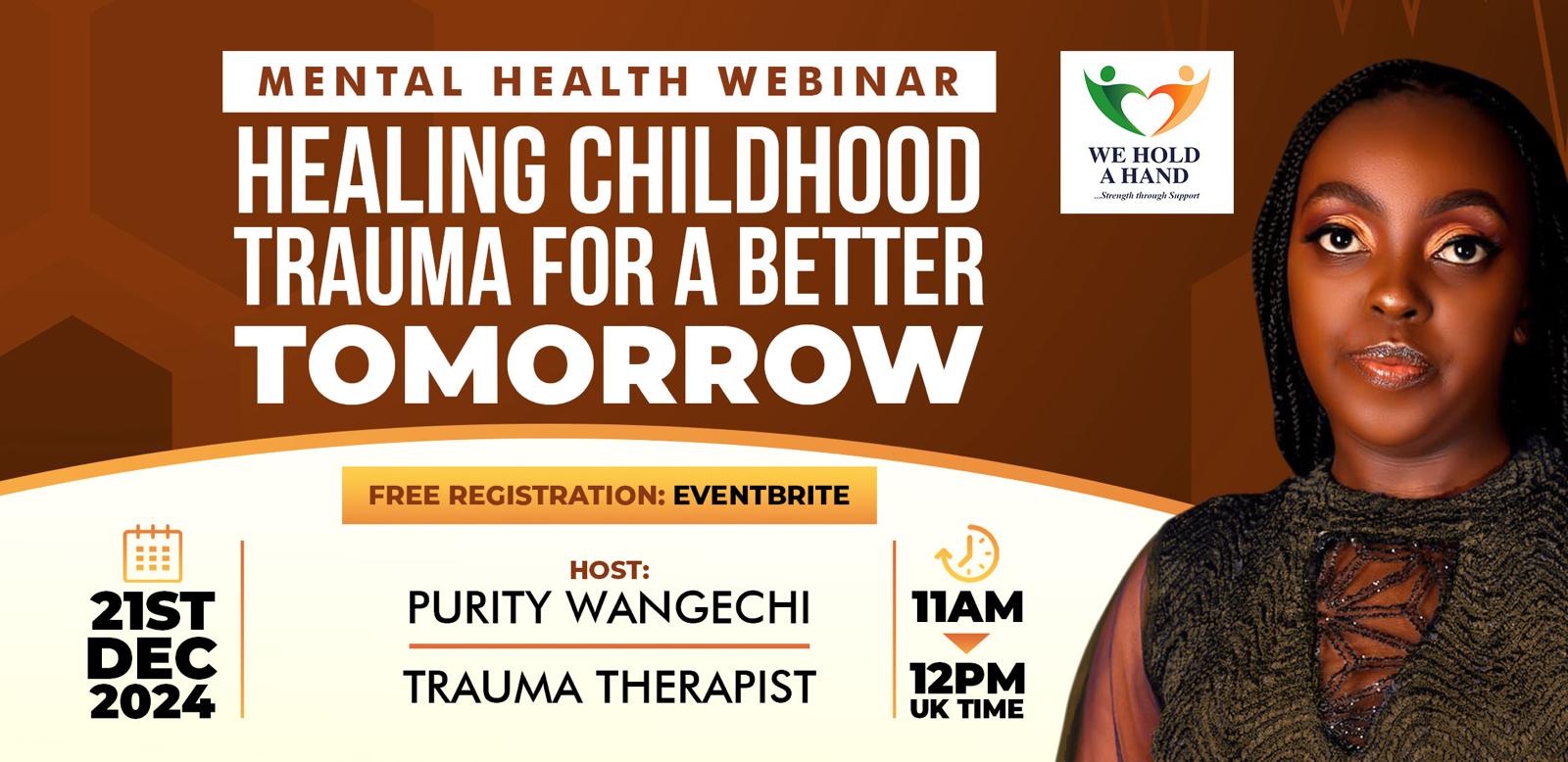 MENTAL HEALTH WEBINAR

HEALING CHILDHOOD TRAUMA FOR A BETTER TOMORROW

WE HOLD A HAND
...Strength through Support

FREE REGISTRATION: EVENTBRITE

21ST DEC 2024

HOST:
PURITY WANGECHI
TRAUMA THERAPIST

11AM
12PM
UK TIME